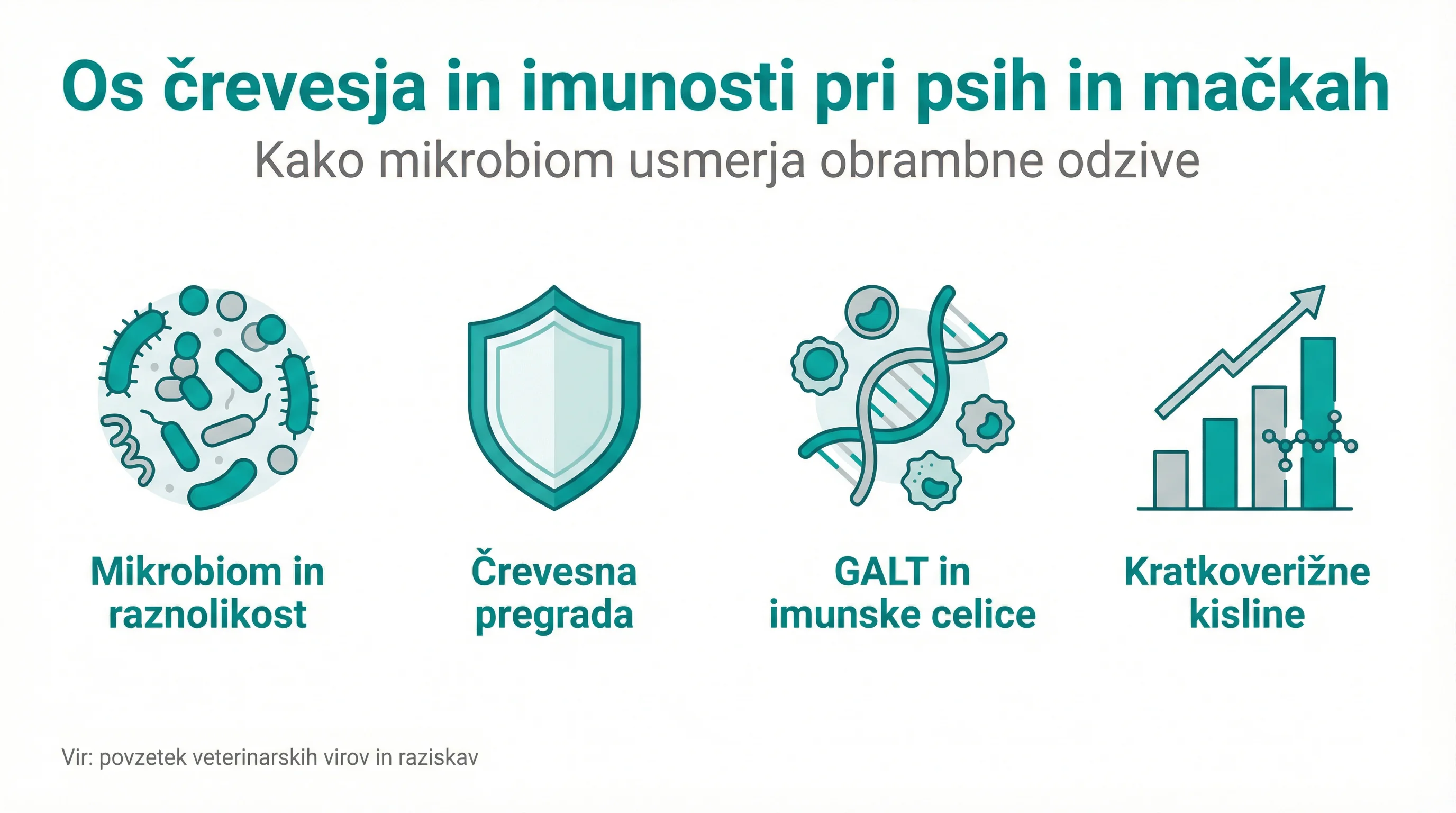 Os črevesja in imunosti pri psih in mačkah

Kako mikrobiom usmerja obrambne odzive

Mikrobiom in raznolikost

Črevesna pregrada

GALT in imunske celice

Kratkoverižne kisline

Vir: povzetek veterinarskih virov in raziskav